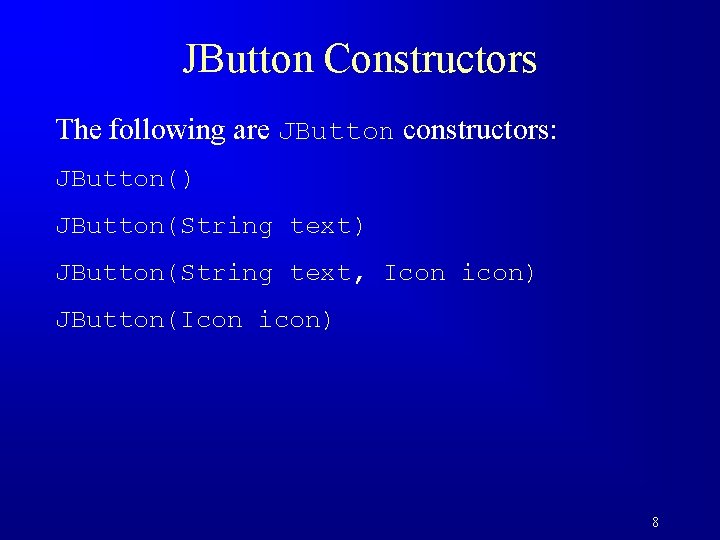 JButton Constructors

The following are JButton constructors:

JButton()

JButton(String text)

JButton(String text, Icon icon)

JButton(Icon icon)

8